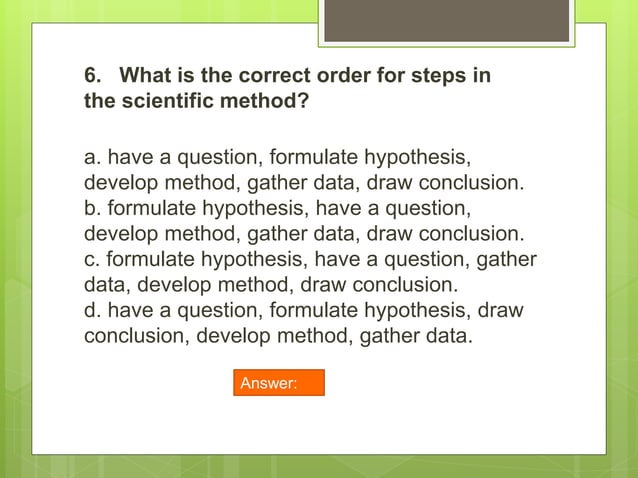 6. What is the correct order for steps in the scientific method?

a. have a question, formulate hypothesis, develop method, gather data, draw conclusion.
b. formulate hypothesis, have a question, develop method, gather data, draw conclusion.
c. formulate hypothesis, have a question, gather data, develop method, draw conclusion.
d. have a question, formulate hypothesis, draw conclusion, develop method, gather data.

Answer: